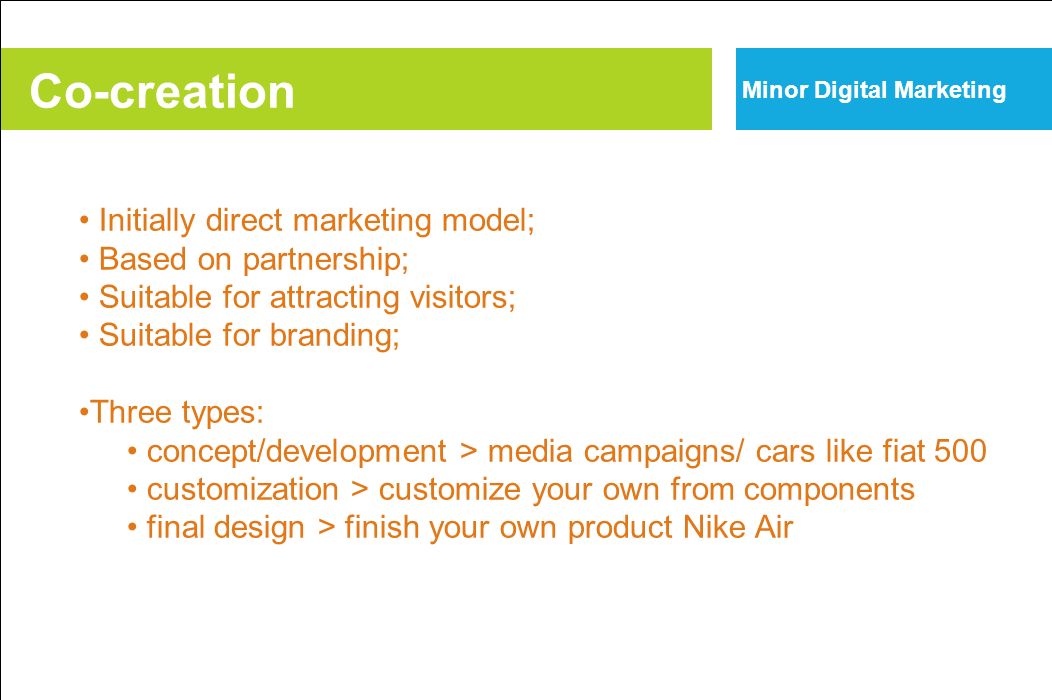 Co-creation

Minor Digital Marketing

• Initially direct marketing model;
• Based on partnership;
• Suitable for attracting visitors;
• Suitable for branding;

•Three types:
• concept/development > media campaigns/ cars like fiat 500
• customization > customize your own from components
• final design > finish your own product Nike Air